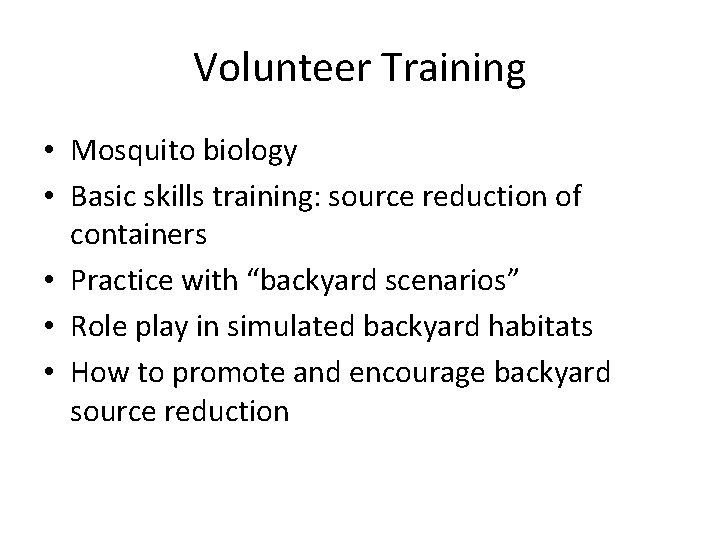 Volunteer Training

• Mosquito biology
• Basic skills training: source reduction of containers
• Practice with “backyard scenarios”
• Role play in simulated backyard habitats
• How to promote and encourage backyard source reduction